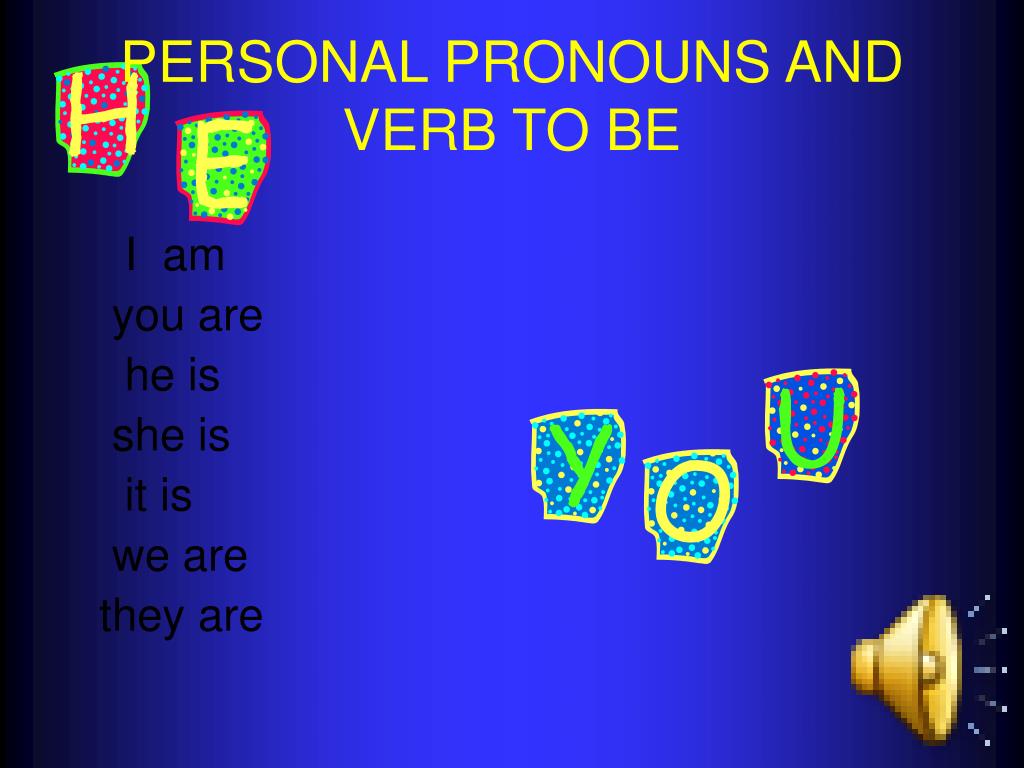 PERSONAL PRONOUNS AND VERB TO BE

H E

I am
you are
he is
she is
it is
we are
they are

Y O U